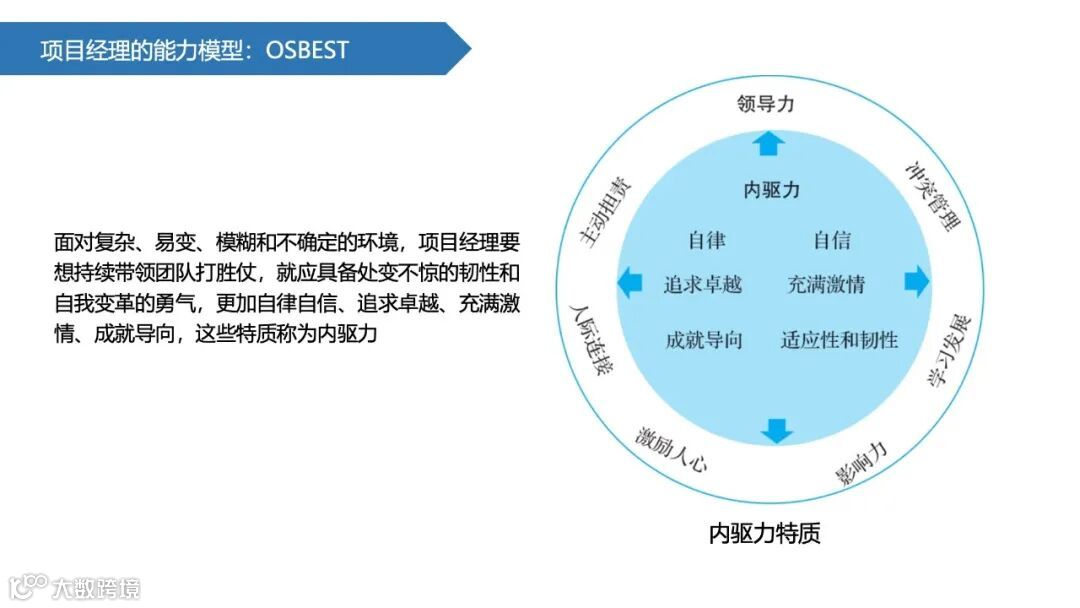 项目经理的能力模型：OSBEST

面对复杂、易变、模糊和不确定的环境，项目经理要想持续带领团队打胜仗，就应具备处变不惊的韧性和自我变革的勇气，更加自律自信、追求卓越、充满激情、成就导向，这些特质称为内驱力

领导力
冲突管理
学习发展
影响力
激励人心
人际连接
主动担责

内驱力
自律
自信
追求卓越
充满激情
成就导向
适应性和韧性

内驱力特质

大数跨境